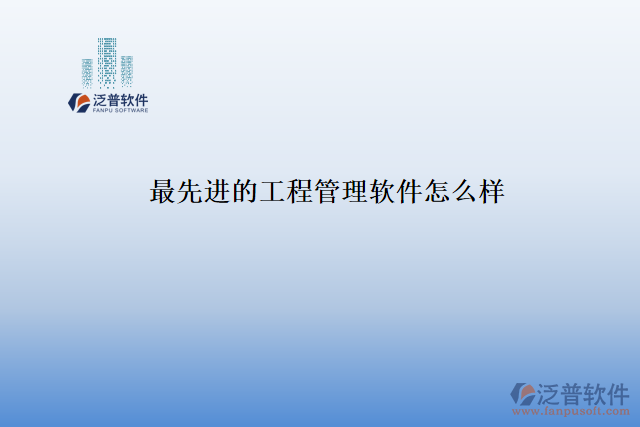 泛普软件
FANPU SOFTWARE

最先进的工程管理软件怎么样

泛普软件
www.fanpusoft.com